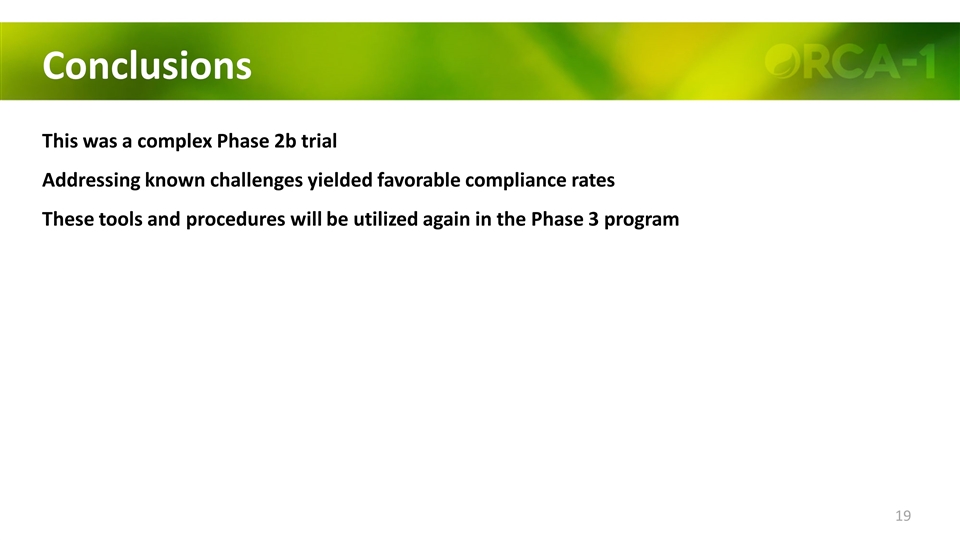 Conclusions

ORCA-1

This was a complex Phase 2b trial

Addressing known challenges yielded favorable compliance rates

These tools and procedures will be utilized again in the Phase 3 program

19